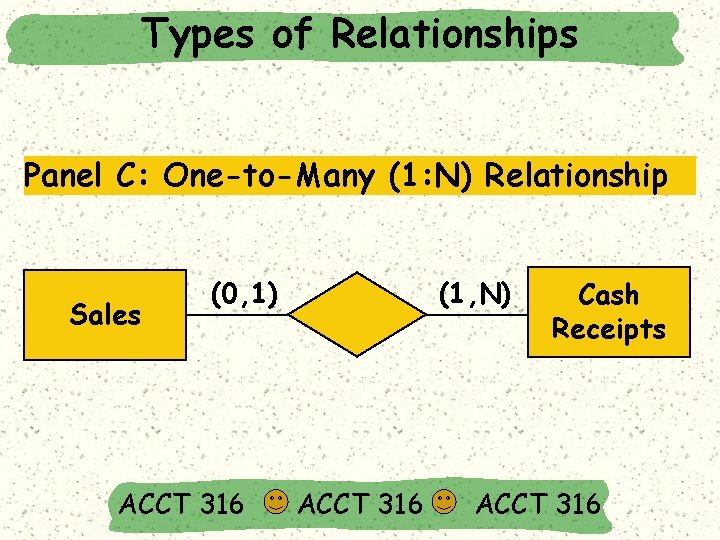 Types of Relationships

Panel C: One-to-Many (1:N) Relationship

Sales

(0,1)

(1,N)

Cash Receipts

ACCT 316 ACCT 316 ACCT 316